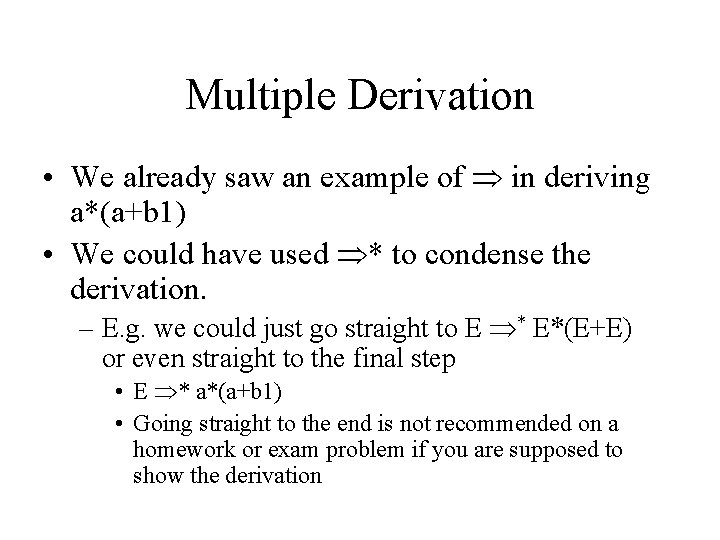 Multiple Derivation

• We already saw an example of $\Rightarrow$ in deriving a*(a+b1)

• We could have used $\Rightarrow$* to condense the derivation.

– E.g. we could just go straight to E $\Rightarrow^*$ E*(E+E) or even straight to the final step

• E $\Rightarrow$* a*(a+b1)

• Going straight to the end is not recommended on a homework or exam problem if you are supposed to show the derivation